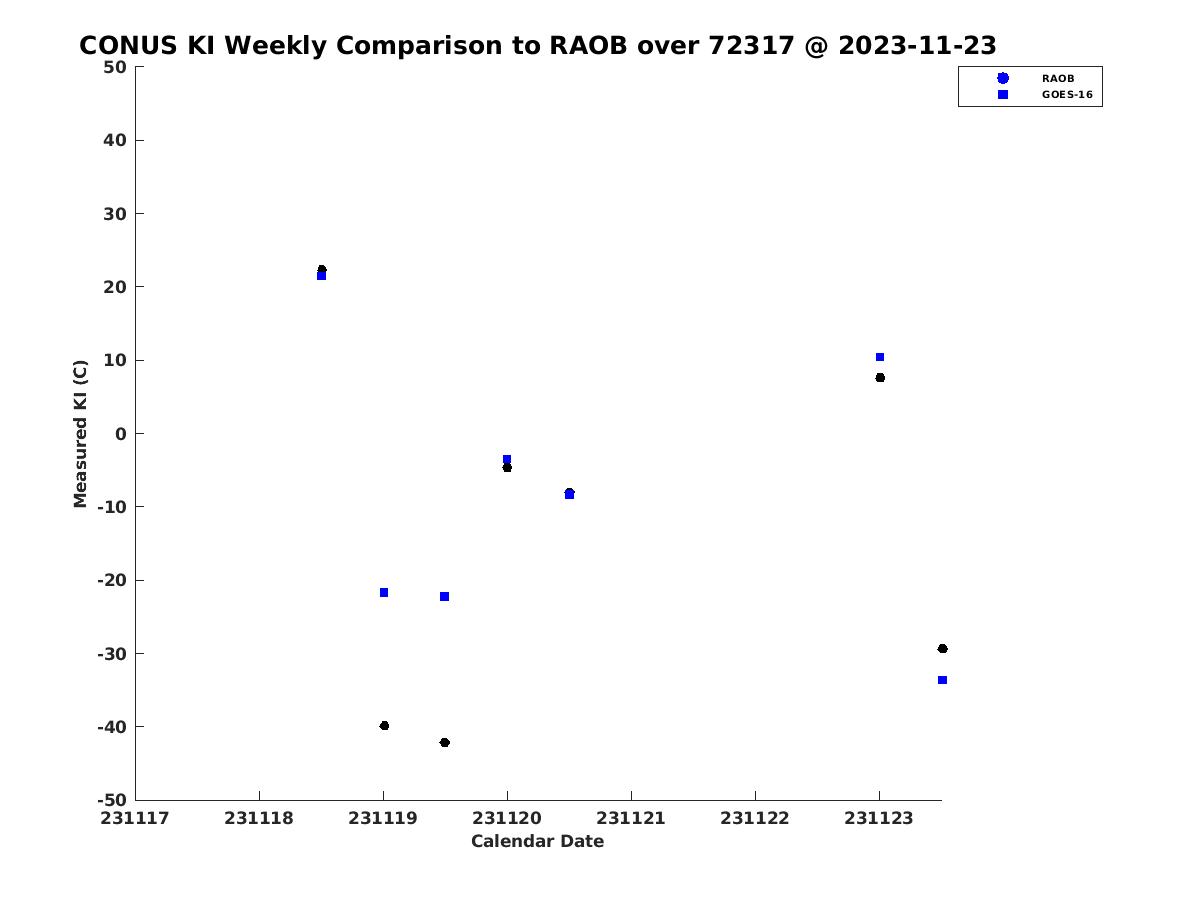 CONUS KI Weekly Comparison to RAOB over 72317 @ 2023-11-23

RAOB
GOES-16

Measured KI (C)

50
40
30
20
10
0
-10
-20
-30
-40
-50

231117 231118 231119 231120 231121 231122 231123

Calendar Date